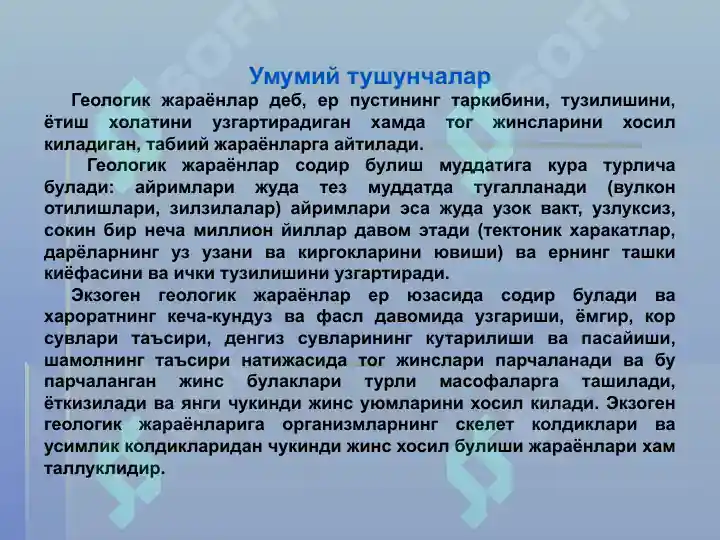 Умумий тушунчалар

Геологик жараёнлар деб, ер пустининг таркибини, тузилишини, ётиш холатини узгартирадиган хамда тог жинсларини хосил киладиган, табиий жараёнларга айтилади.

Геологик жараёнлар содир булиш муддатига кура турлича булади: айримлари жуда тез муддатда тугалланади (вулкон отилишлари, зилзилалар) айримлари эса жуда узок вакт, узлуксиз, сокин бир неча миллион йиллар давом этади (тектоник харакатлар, дарёларнинг уз узани ва киргокларини ювиши) ва ернинг ташки киёфасини ва ички тузилишини узгартиради.

Экзоген геологик жараёнлар ер юзасида содир булади ва хароратнинг кеча-кундуз ва фасл давомида узгариши, ёмгир, кор сувлари таъсири, денгиз сувларининг кутарилиши ва пасайиши, шамолнинг таъсири натижасида тог жинслари парчаланади ва бу парчаланган жинс булаклари турли масофаларга ташилади, ёткизилади ва янги чукинди жинс уюмларини хосил килади. Экзоген геологик жараёнларига организмларнинг скелет колдиклари ва усимлик колдикларидан чукинди жинс хосил булиши жараёнлари хам таллуклидир.